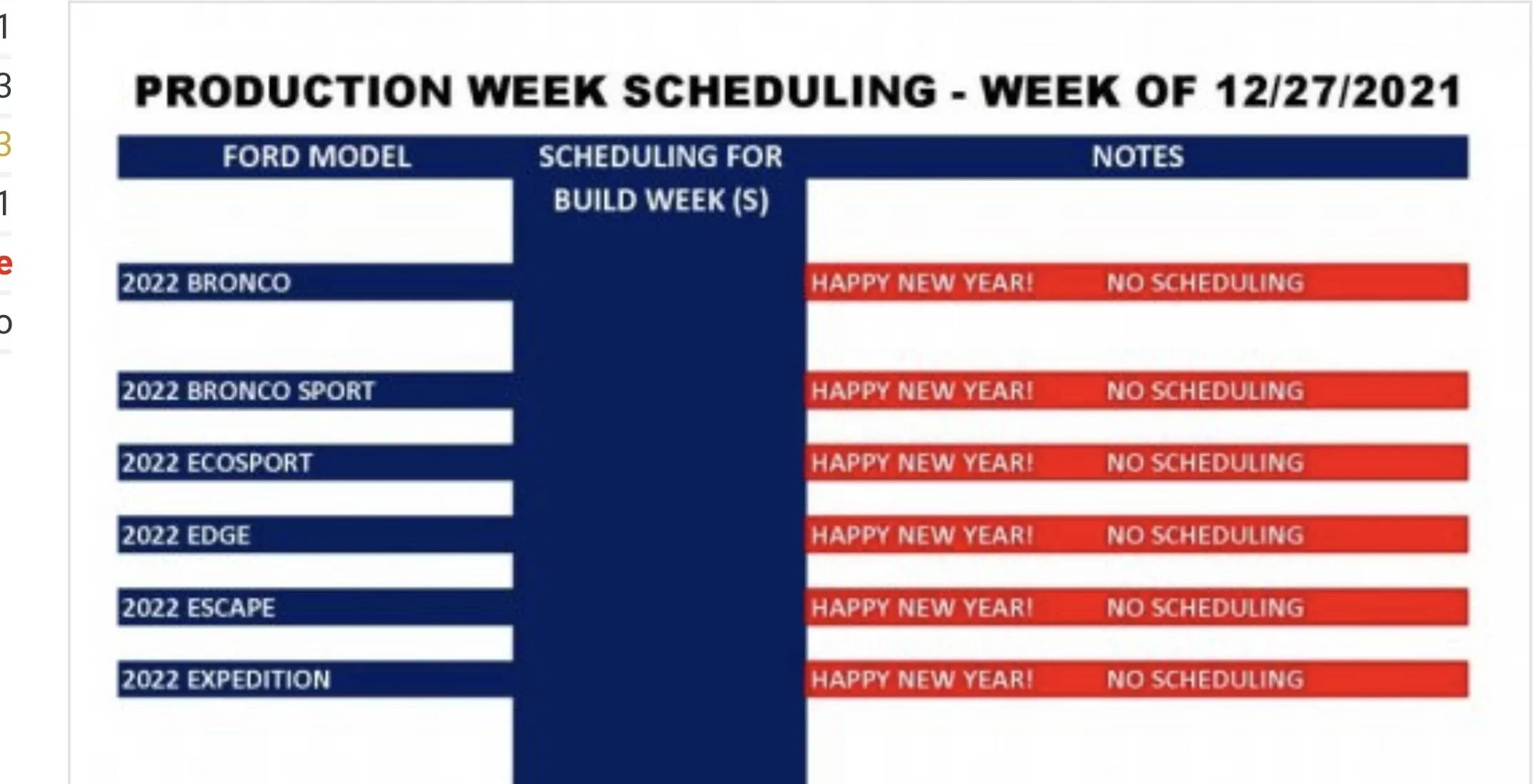 1
3
3
1
e
o

PRODUCTION WEEK SCHEDULING - WEEK OF 12/27/2021

| FORD MODEL | SCHEDULING FOR BUILD WEEK (S) | NOTES |
|---|---|---|
| 2022 BRONCO | | HAPPY NEW YEAR! NO SCHEDULING |
| 2022 BRONCO SPORT | | HAPPY NEW YEAR! NO SCHEDULING |
| 2022 ECOSPORT | | HAPPY NEW YEAR! NO SCHEDULING |
| 2022 EDGE | | HAPPY NEW YEAR! NO SCHEDULING |
| 2022 ESCAPE | | HAPPY NEW YEAR! NO SCHEDULING |
| 2022 EXPEDITION | | HAPPY NEW YEAR! NO SCHEDULING |